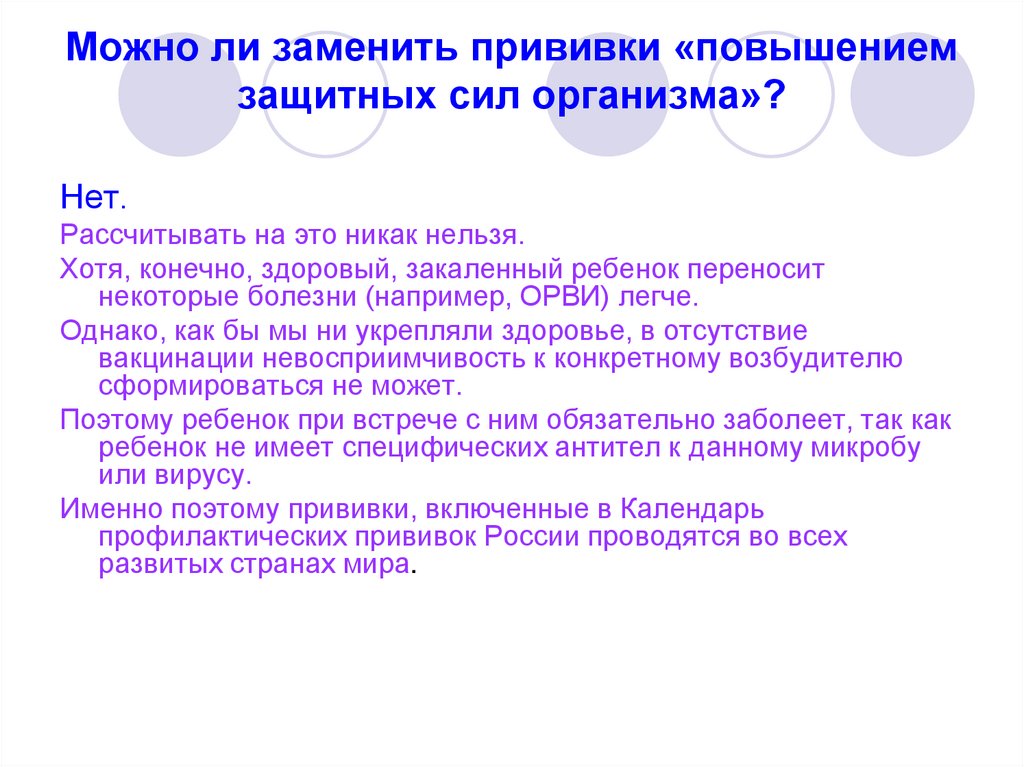 Можно ли заменить прививки «повышением защитных сил организма»?

Нет.

Рассчитывать на это никак нельзя.

Хотя, конечно, здоровый, закаленный ребенок переносит некоторые болезни (например, ОРВИ) легче.

Однако, как бы мы ни укрепляли здоровье, в отсутствие вакцинации невосприимчивость к конкретному возбудителю сформироваться не может.

Поэтому ребенок при встрече с ним обязательно заболеет, так как ребенок не имеет специфических антител к данному микробу или вирусу.

Именно поэтому прививки, включенные в Календарь профилактических прививок России проводятся во всех развитых странах мира.